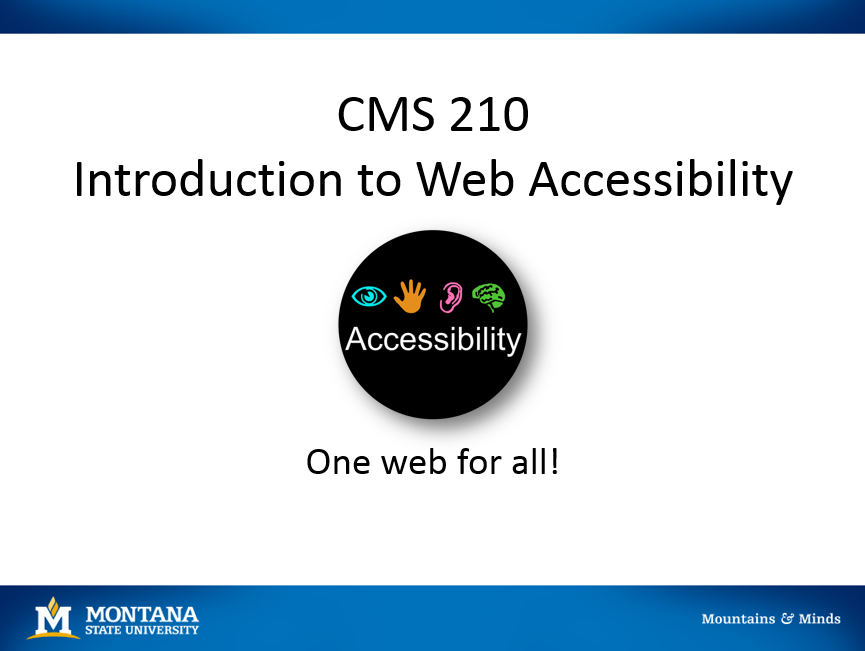 CMS 210
Introduction to Web Accessibility

Accessibility

One web for all!

M MONTANA STATE UNIVERSITY

Mountains & Minds